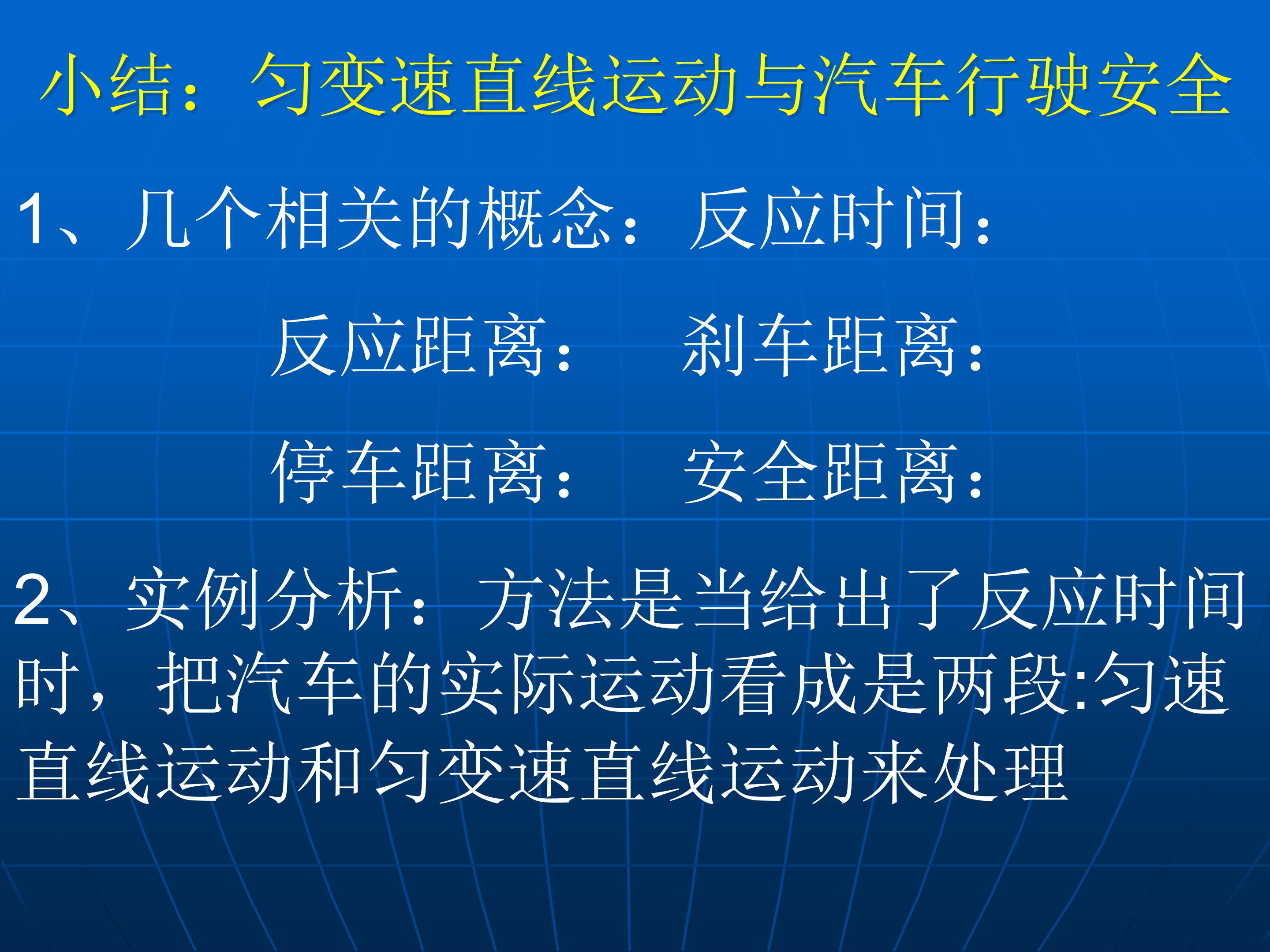 小结：匀变速直线运动与汽车行驶安全

1、几个相关的概念：反应时间：

反应距离：　　刹车距离：

停车距离：　　安全距离：

2、实例分析：方法是当给出了反应时间时，把汽车的实际运动看成是两段:匀速直线运动和匀变速直线运动来处理